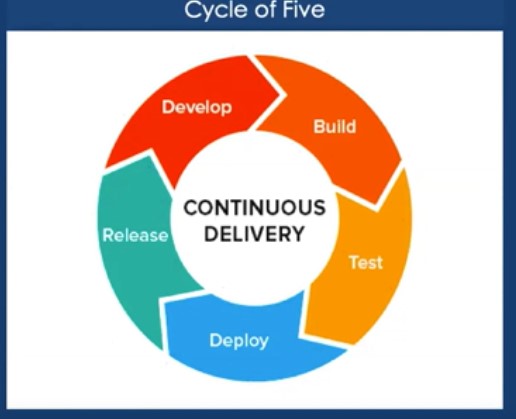 Cycle of Five

Develop

Build

Test

Deploy

Release

CONTINUOUS DELIVERY